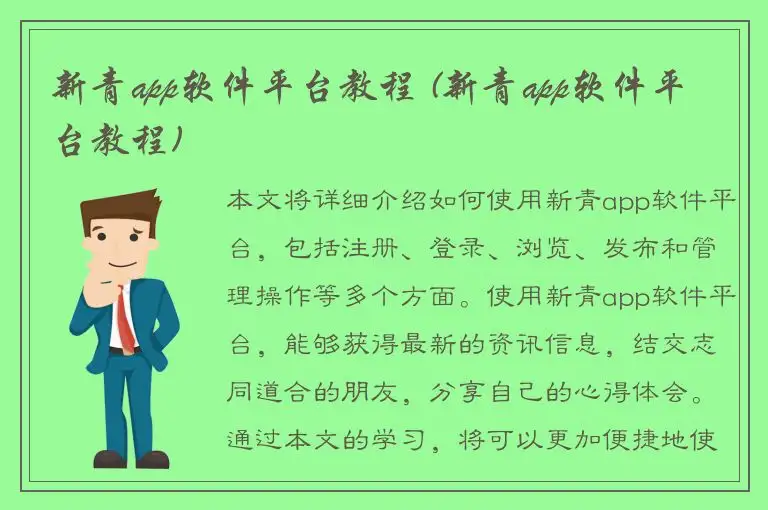 新青app软件平台教程（新青app软件平台教程）

本文将详细介绍如何使用新青app软件平台，包括注册、登录、浏览、发布和管理操作等多个方面。使用新青app软件平台，能够获得最新的资讯信息，结交志同道合的朋友，分享自己的心得体会。通过本文的学习，将可以更加便捷地使